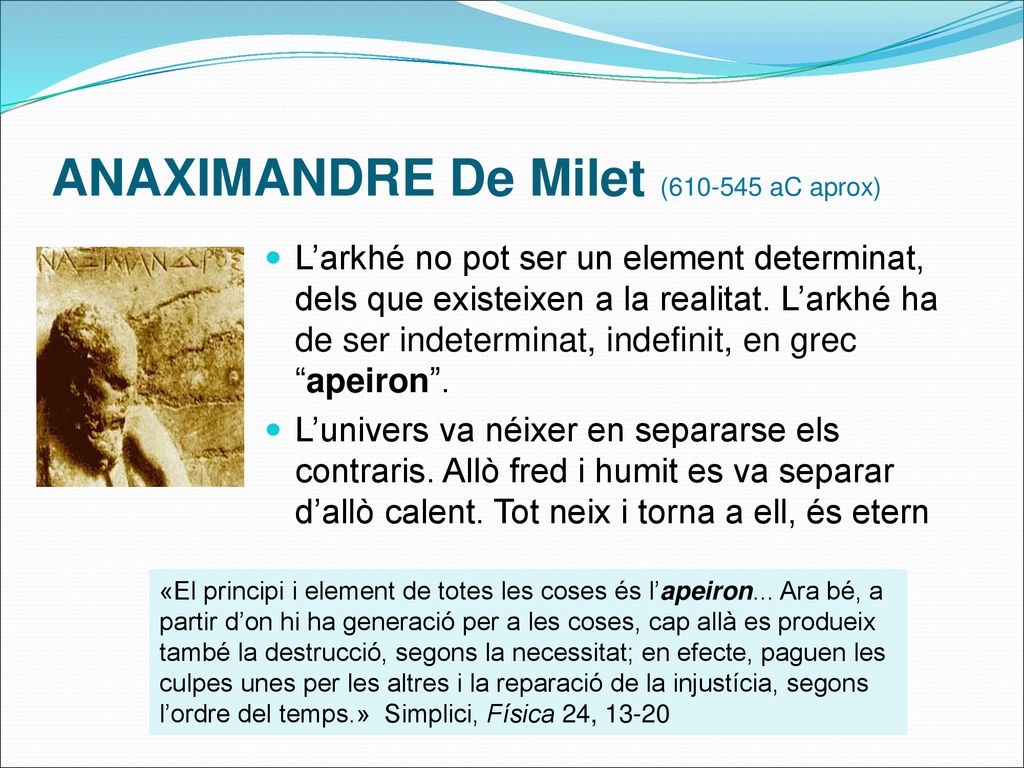 ANAXIMANDRE De Milet (610-545 aC aprox)

ΝΑΞΙΜΑΝΔΡΟΣ

L’arkhé no pot ser un element determinat, dels que existeixen a la realitat. L’arkhé ha de ser indeterminat, indefinit, en grec “apeiron”.

L’univers va néixer en separarse els contraris. Allò fred i humit es va separar d’allò calent. Tot neix i torna a ell, és etern

«El principi i element de totes les coses és l’apeiron... Ara bé, a partir d’on hi ha generació per a les coses, cap allà es produeix també la destrucció, segons la necessitat; en efecte, paguen les culpes unes per les altres i la reparació de la injustícia, segons l’ordre del temps.» Simplici, Física 24, 13-20